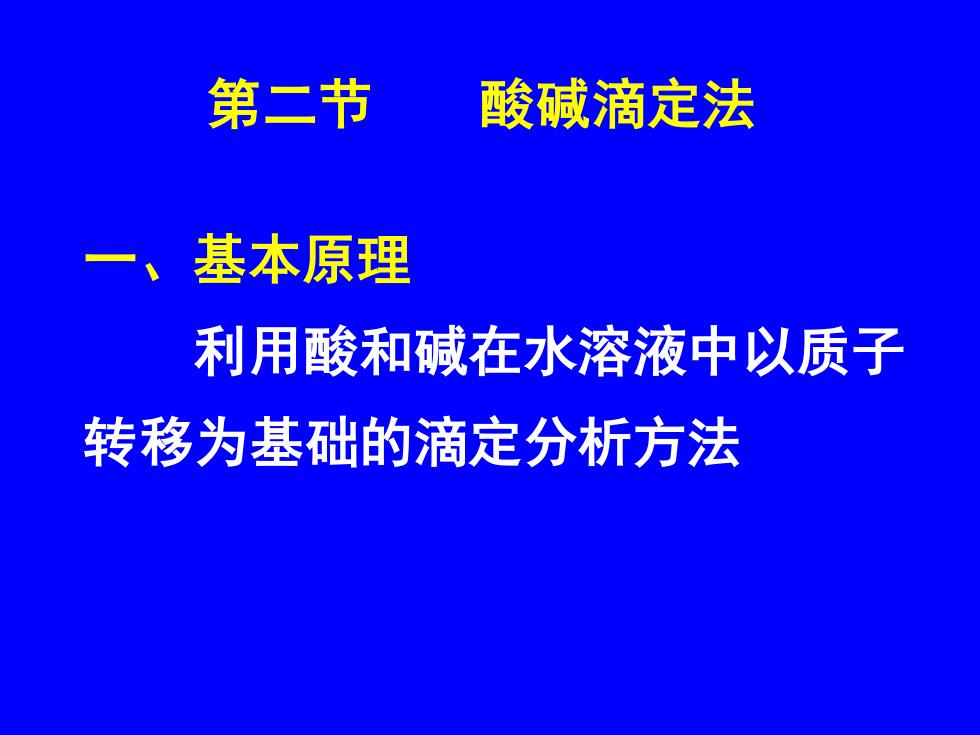 第二节　　酸碱滴定法

一、基本原理

利用酸和碱在水溶液中以质子转移为基础的滴定分析方法